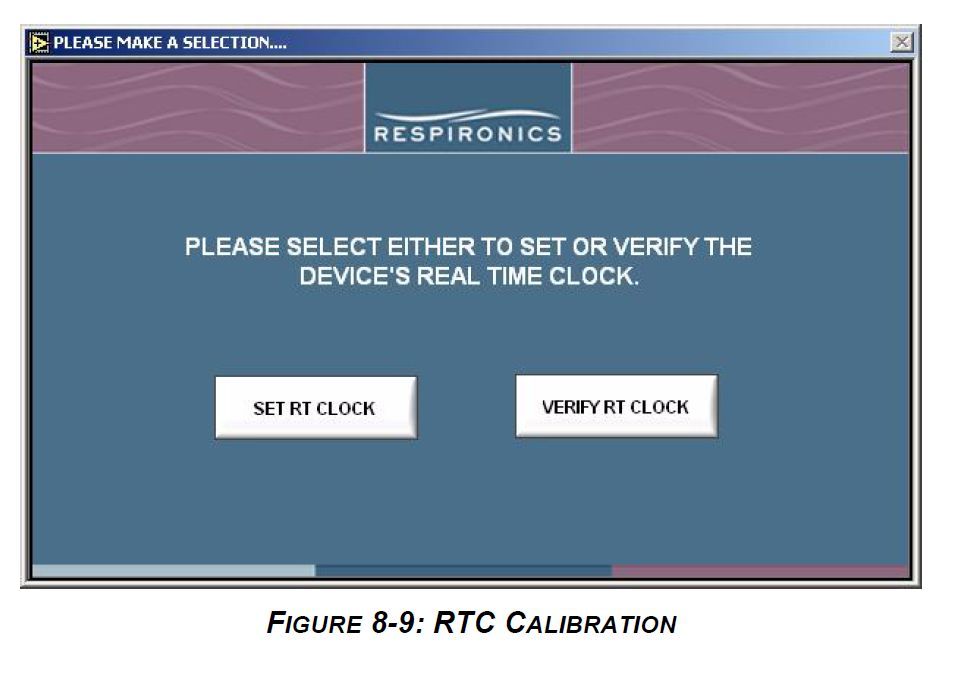 PLEASE MAKE A SELECTION....

RESPIRONICS

PLEASE SELECT EITHER TO SET OR VERIFY THE DEVICE'S REAL TIME CLOCK.

SET RT CLOCK

VERIFY RT CLOCK

FIGURE 8-9: RTC CALIBRATION